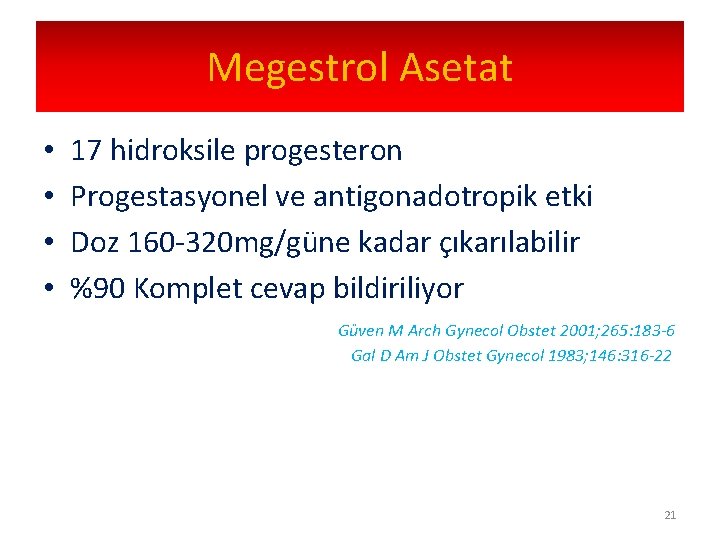 Megestrol Asetat

• 17 hidroksile progesteron
• Progestasyonel ve antigonadotropik etki
• Doz 160-320mg/güne kadar çıkarılabilir
• %90 Komplet cevap bildiriliyor

Güven M Arch Gynecol Obstet 2001;265:183-6
Gal D Am J Obstet Gynecol 1983;146:316-22

21